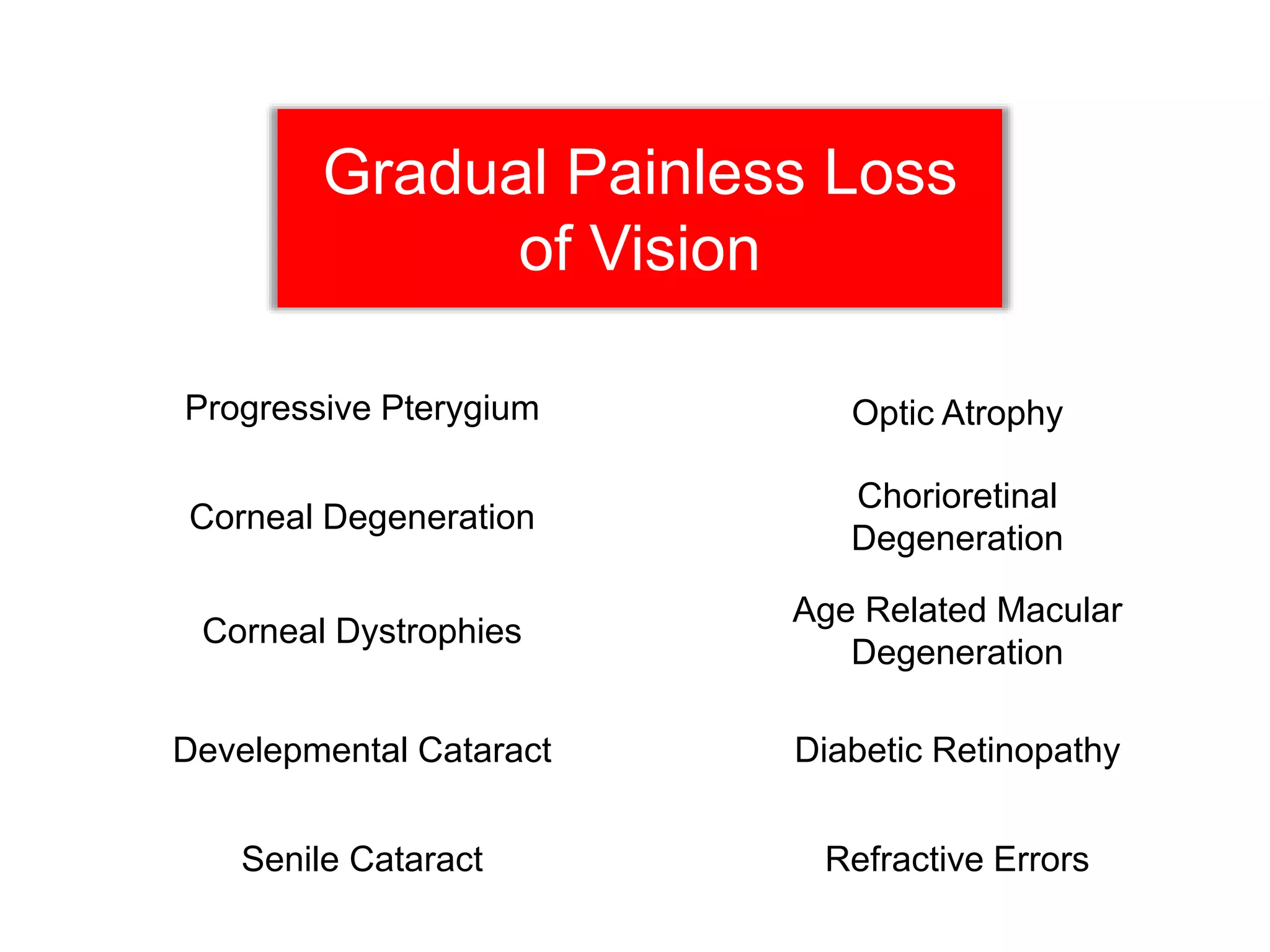 Gradual Painless Loss of Vision

Progressive Pterygium

Corneal Degeneration

Corneal Dystrophies

Develepmental Cataract

Senile Cataract

Optic Atrophy

Chorioretinal Degeneration

Age Related Macular Degeneration

Diabetic Retinopathy

Refractive Errors